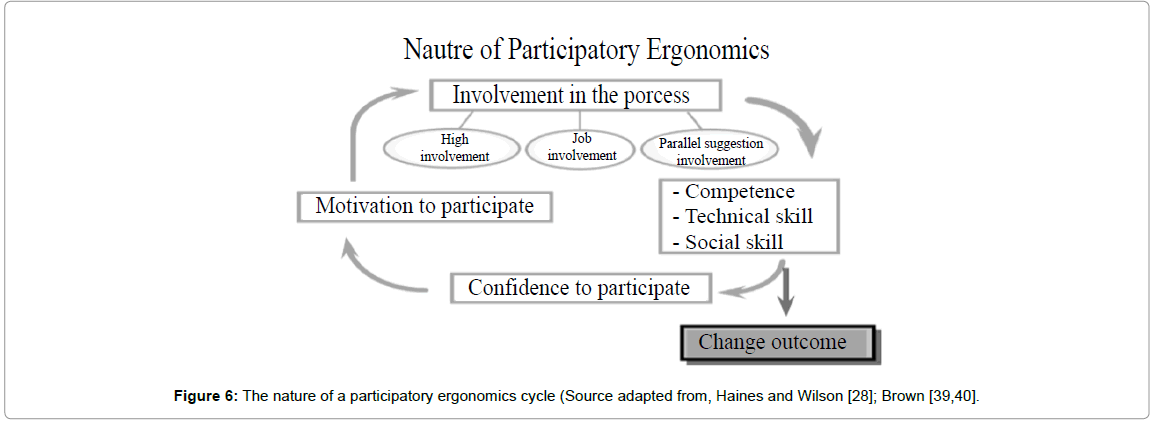 Nautre of Participatory Ergonomics

Involvement in the porcess

High involvement

Job involvement

Parallel suggestion involvement

- Competence
- Technical skill
- Social skill

Motivation to participate

Confidence to participate

Change outcome

**Figure 6:** The nature of a participatory ergonomics cycle (Source adapted from, Haines and Wilson [28]; Brown [39,40].